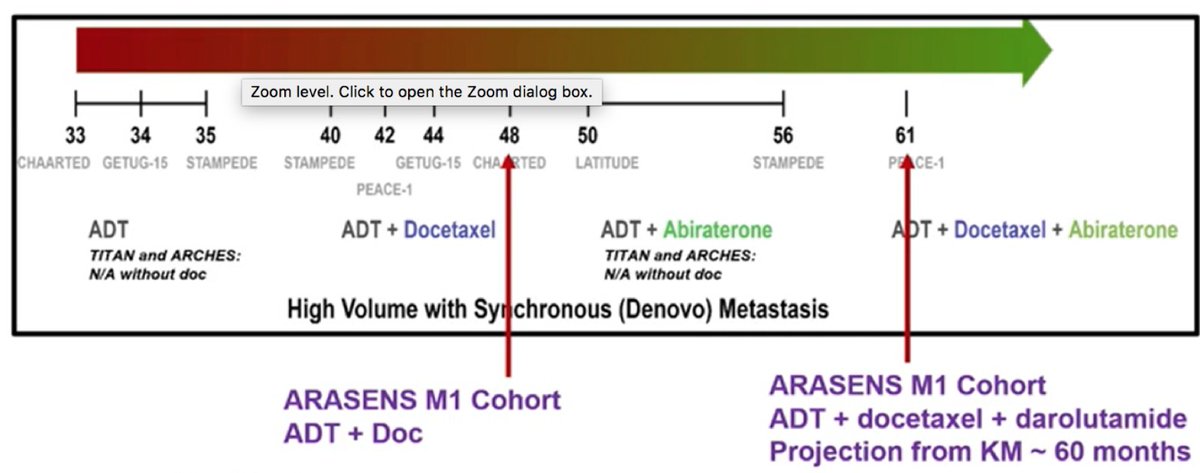 Zoom level. Click to open the Zoom dialog box.

33 CHAARTED
34 GETUG-15
35 STAMPEDE
40 STAMPEDE
42 PEACE-1
44 GETUG-15
48 CHAARTED
50 LATITUDE
56 STAMPEDE
61 PEACE-1

ADT
TITAN and ARCHES: N/A without doc

ADT + Docetaxel

ADT + Abiraterone
TITAN and ARCHES: N/A without doc

ADT + Docetaxel + Abiraterone

High Volume with Synchronous (Denovo) Metastasis

ARASENS M1 Cohort
ADT + Doc

ARASENS M1 Cohort
ADT + docetaxel + darolutamide
Projection from KM ~ 60 months